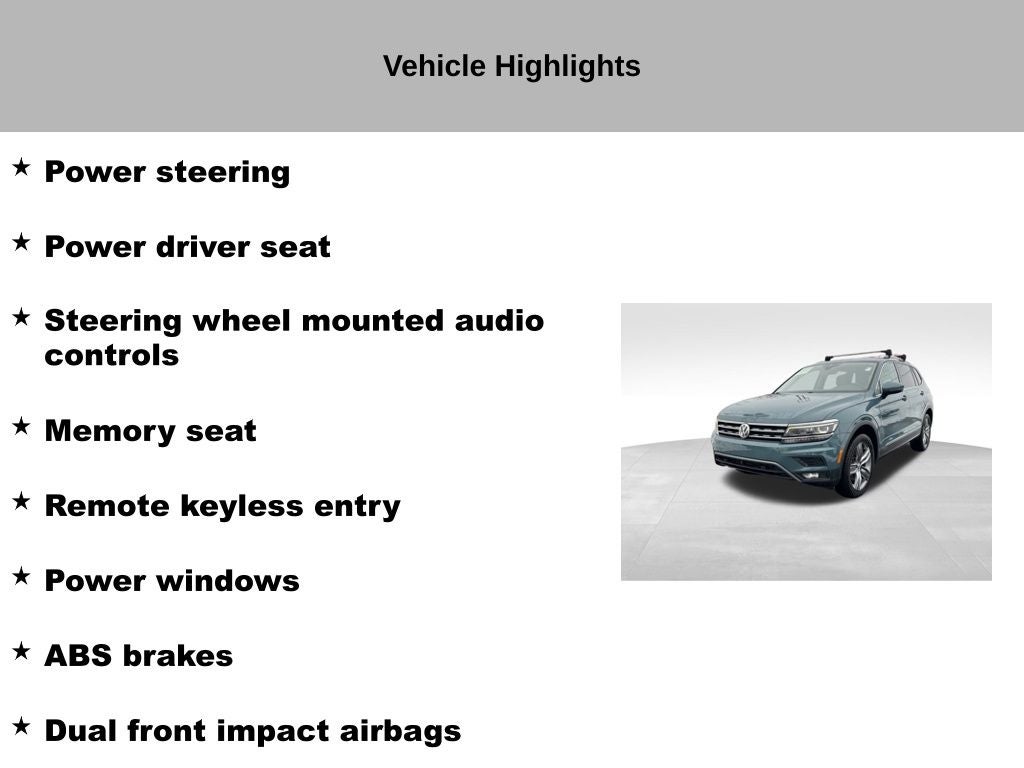 Vehicle Highlights

★ Power steering

★ Power driver seat

★ Steering wheel mounted audio controls

★ Memory seat

★ Remote keyless entry

★ Power windows

★ ABS brakes

★ Dual front impact airbags